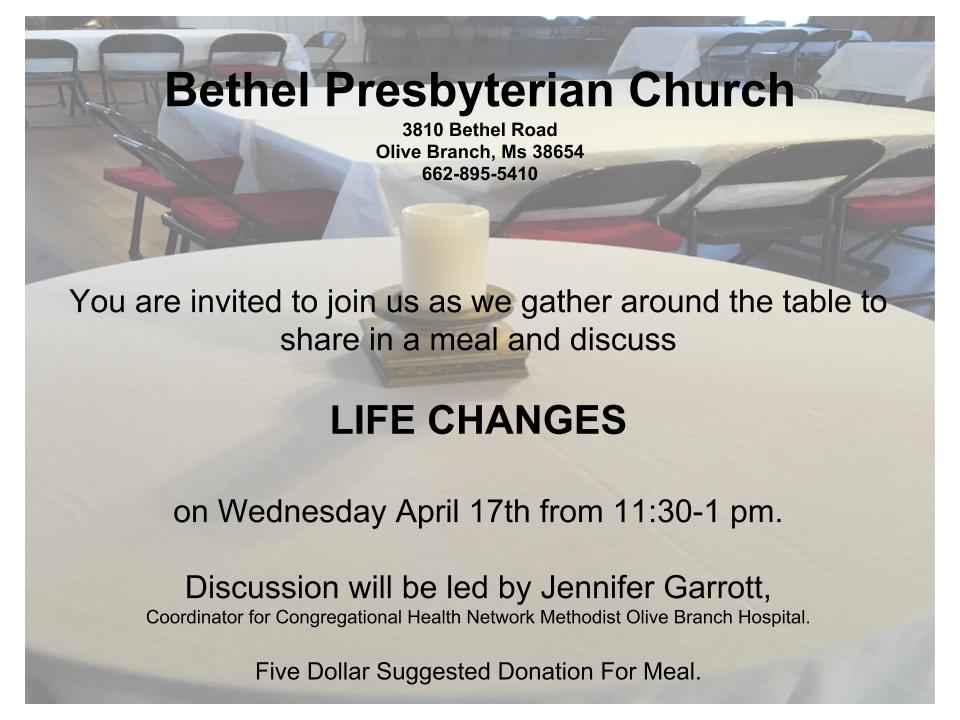 Bethel Presbyterian Church

3810 Bethel Road
Olive Branch, Ms 38654
662-895-5410

You are invited to join us as we gather around the table to share in a meal and discuss

LIFE CHANGES

on Wednesday April 17th from 11:30-1 pm.

Discussion will be led by Jennifer Garrott,
Coordinator for Congregational Health Network Methodist Olive Branch Hospital.

Five Dollar Suggested Donation For Meal.